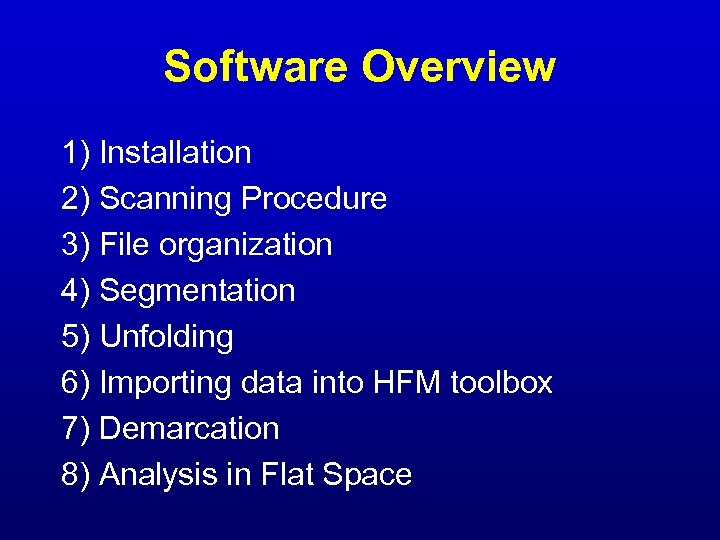 Software Overview

1) Installation
2) Scanning Procedure
3) File organization
4) Segmentation
5) Unfolding
6) Importing data into HFM toolbox
7) Demarcation
8) Analysis in Flat Space